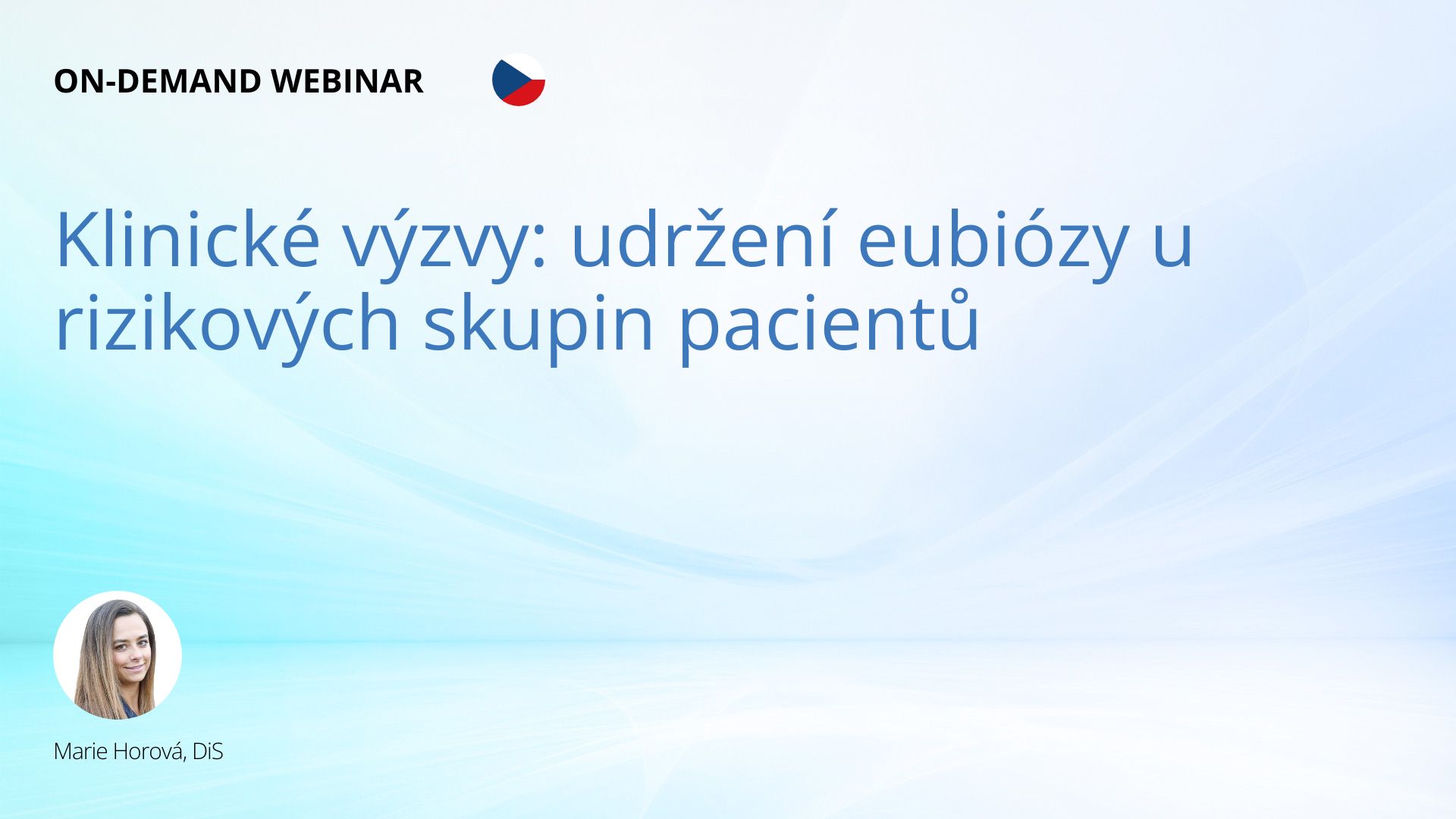 ON-DEMAND WEBINAR

Klinické výzvy: udržení eubiózy u rizikových skupin pacientů

Marie Horová, DiS